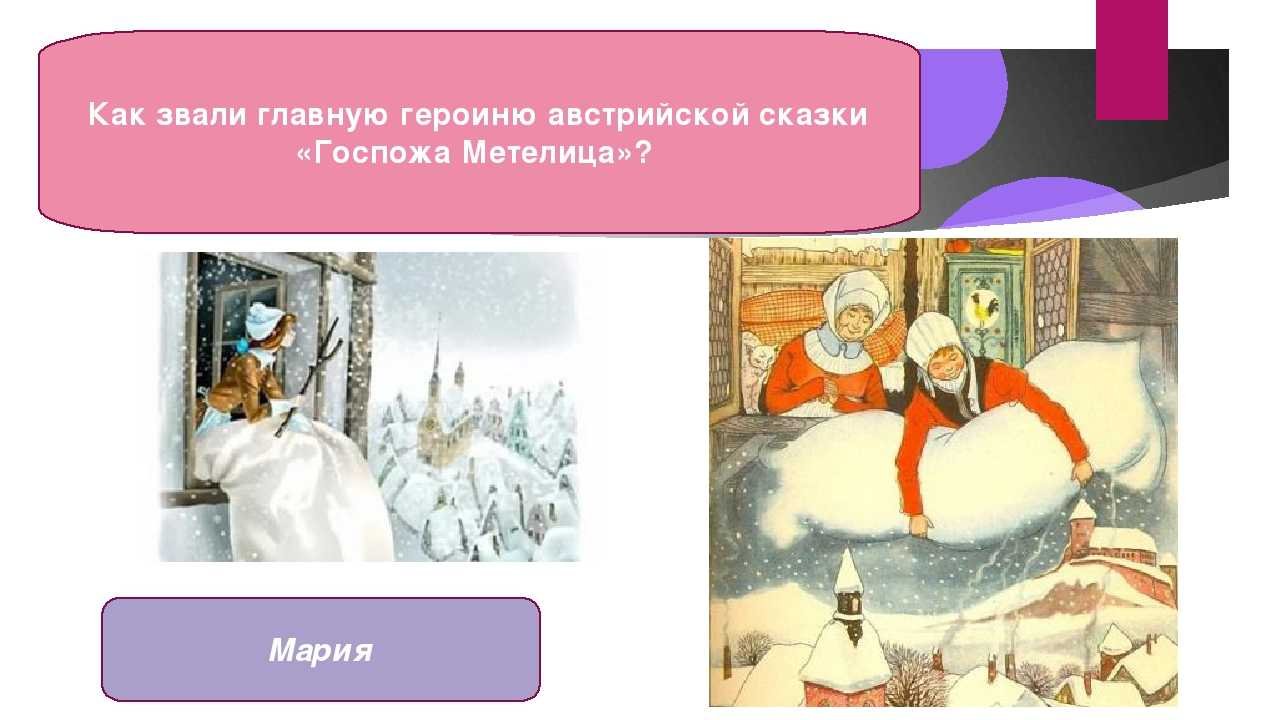 Как звали главную героиню австрийской сказки «Госпожа Метелица»?

Мария